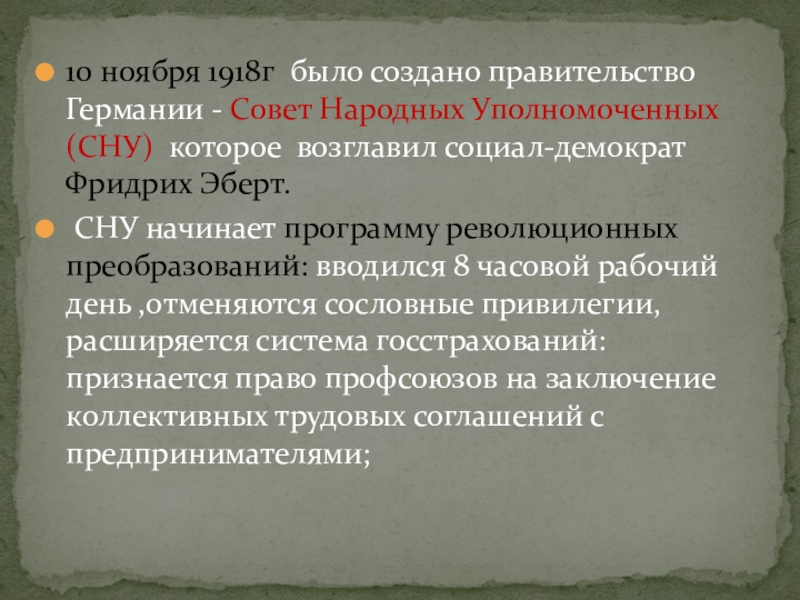 10 ноября 1918г было создано правительство Германии - Совет Народных Уполномоченных (СНУ) которое возглавил социал-демократ Фридрих Эберт.

СНУ начинает программу революционных преобразований: вводился 8 часовой рабочий день ,отменяются сословные привилегии, расширяется система госстрахований: признается право профсоюзов на заключение коллективных трудовых соглашений с предпринимателями;